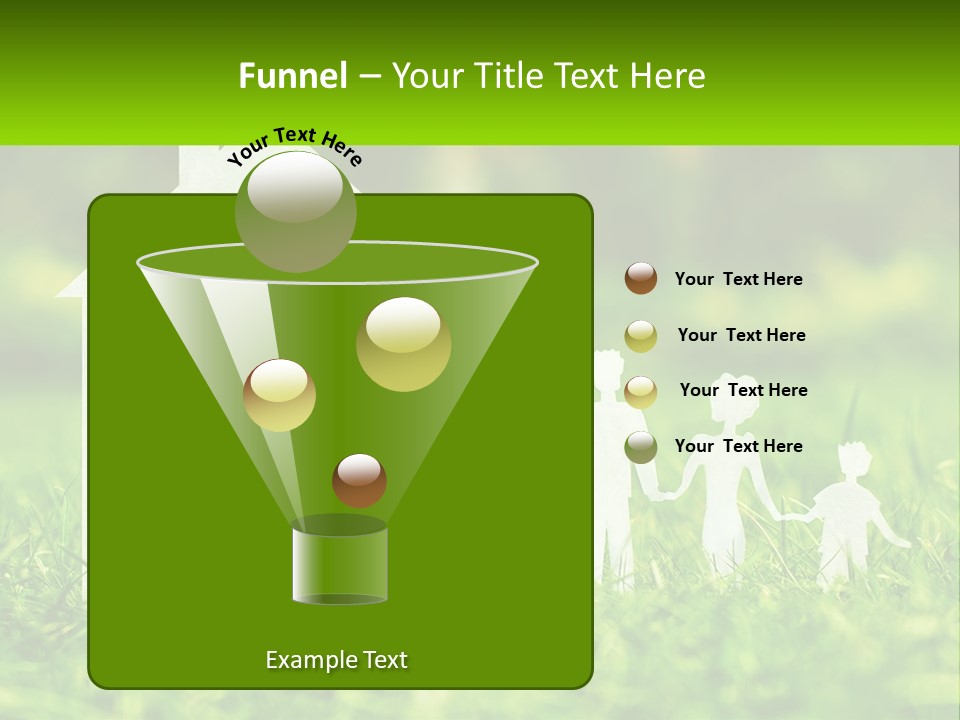 Funnel – Your Title Text Here

Your Text Here

Your Text Here

Your Text Here

Your Text Here

Your Text Here

Example Text